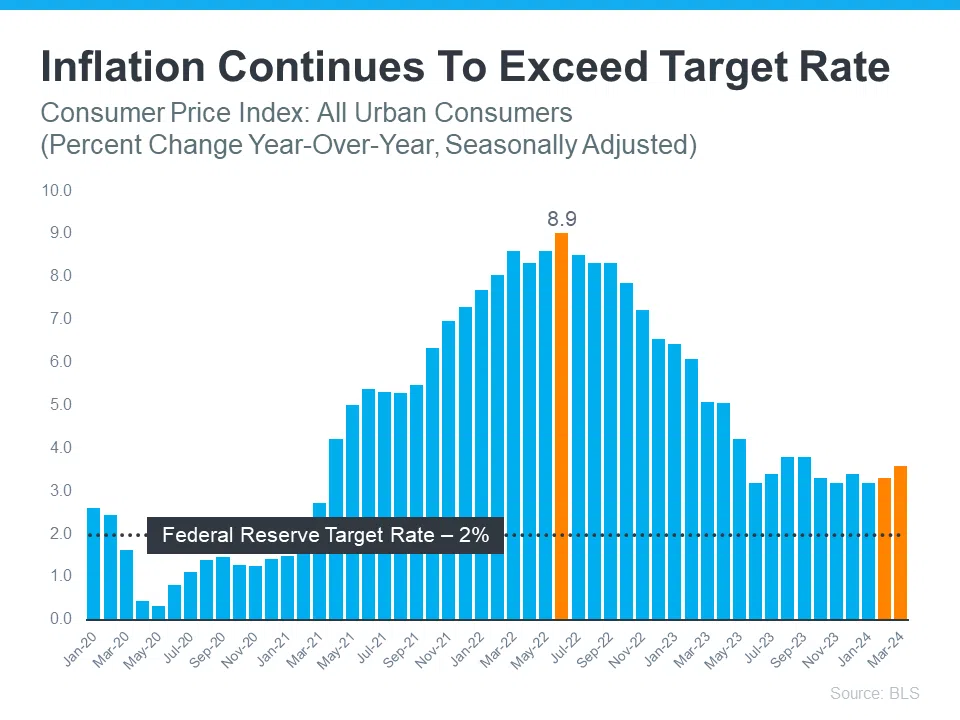 Inflation Continues To Exceed Target Rate

Consumer Price Index: All Urban Consumers
(Percent Change Year-Over-Year, Seasonally Adjusted)

10.0
9.0
8.0
7.0
6.0
5.0
4.0
3.0
2.0
1.0
0.0

8.9

Federal Reserve Target Rate – 2%

Jan-20
Mar-20
May-20
Jul-20
Sep-20
Nov-20
Jan-21
Mar-21
May-21
Jul-21
Sep-21
Nov-21
Jan-22
Mar-22
May-22
Jul-22
Sep-22
Nov-22
Jan-23
Mar-23
May-23
Jul-23
Sep-23
Nov-23
Jan-24
Mar-24

Source: BLS